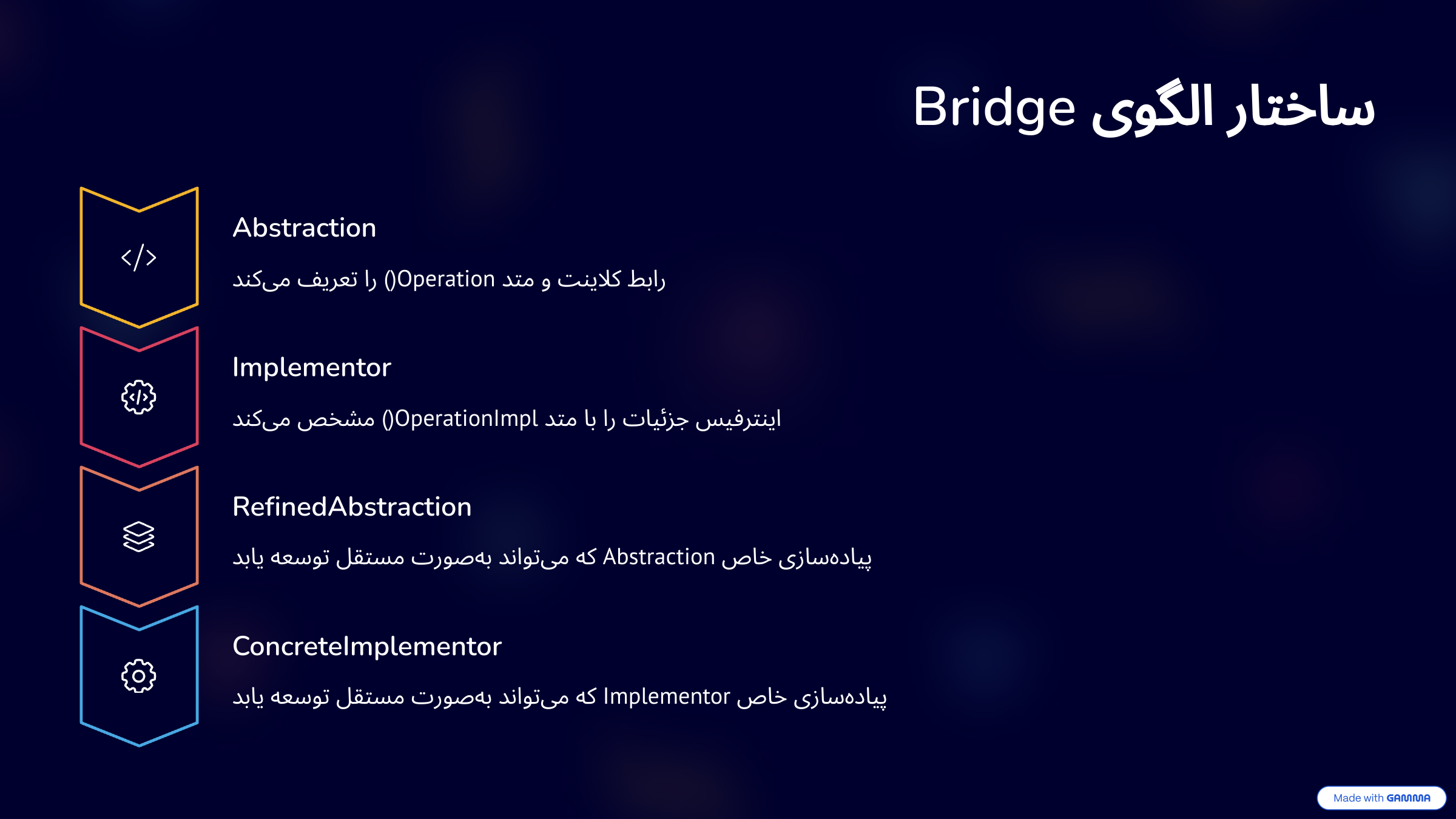 ساختار الگوی Bridge

Abstraction

رابط کلاینت و متد Operation() را تعریف می‌کند

Implementor

اینترفیس جزئیات را با متد OperationImpl() مشخص می‌کند

RefinedAbstraction

پیاده‌سازی خاص Abstraction که می‌تواند به‌صورت مستقل توسعه یابد

ConcreteImplementor

پیاده‌سازی خاص Implementor که می‌تواند به‌صورت مستقل توسعه یابد

Made with GAMMA